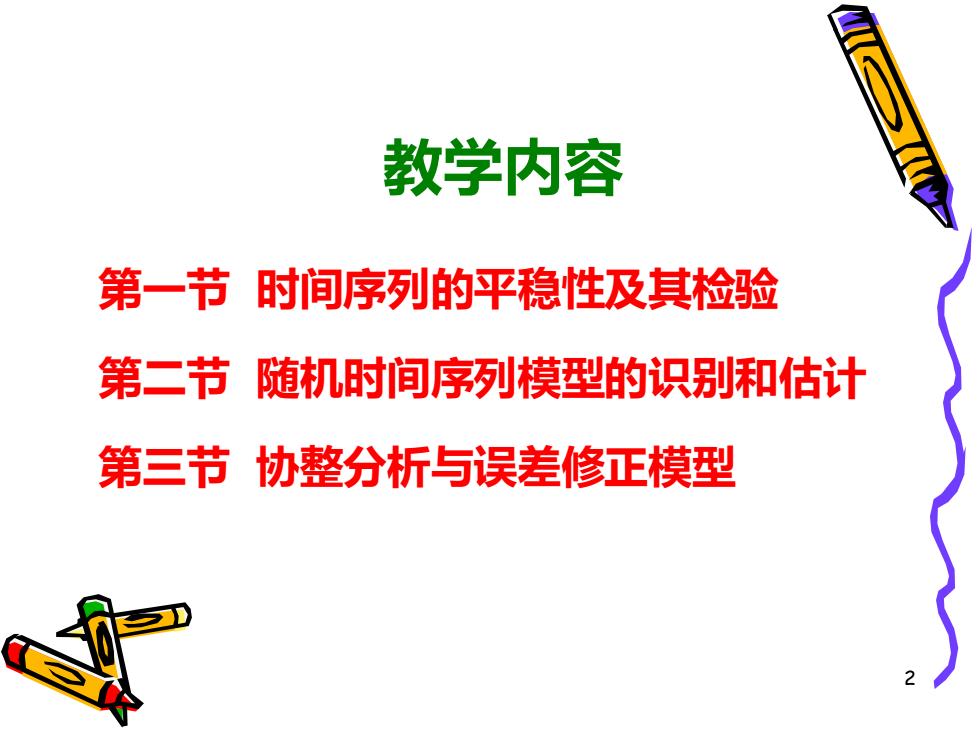 教学内容

第一节 时间序列的平稳性及其检验

第二节 随机时间序列模型的识别和估计

第三节 协整分析与误差修正模型

2